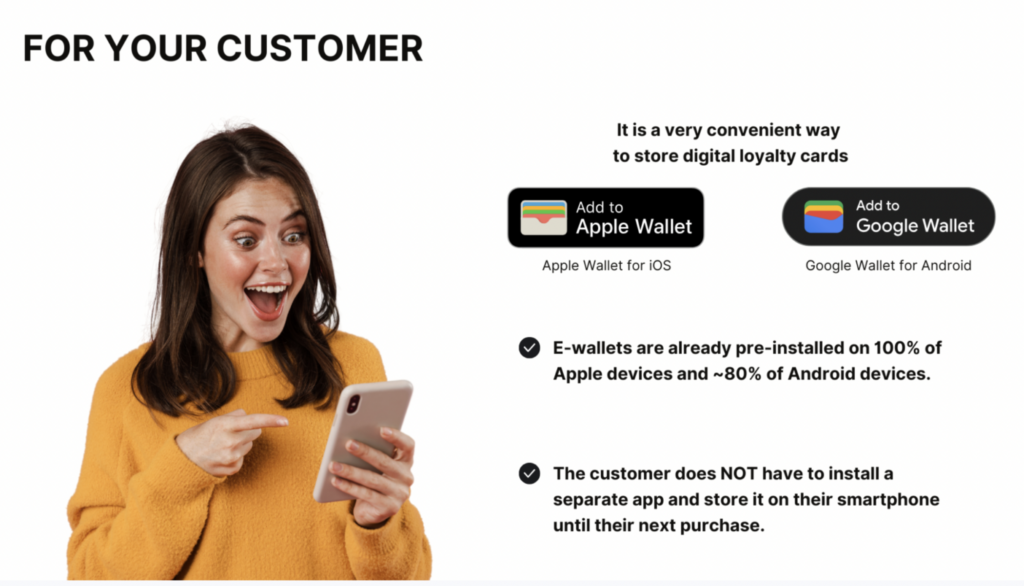 FOR YOUR CUSTOMER

It is a very convenient way to store digital loyalty cards

Add to Apple Wallet

Apple Wallet for iOS

Add to Google Wallet

Google Wallet for Android

E-wallets are already pre-installed on 100% of Apple devices and ~80% of Android devices.

The customer does NOT have to install a separate app and store it on their smartphone until their next purchase.